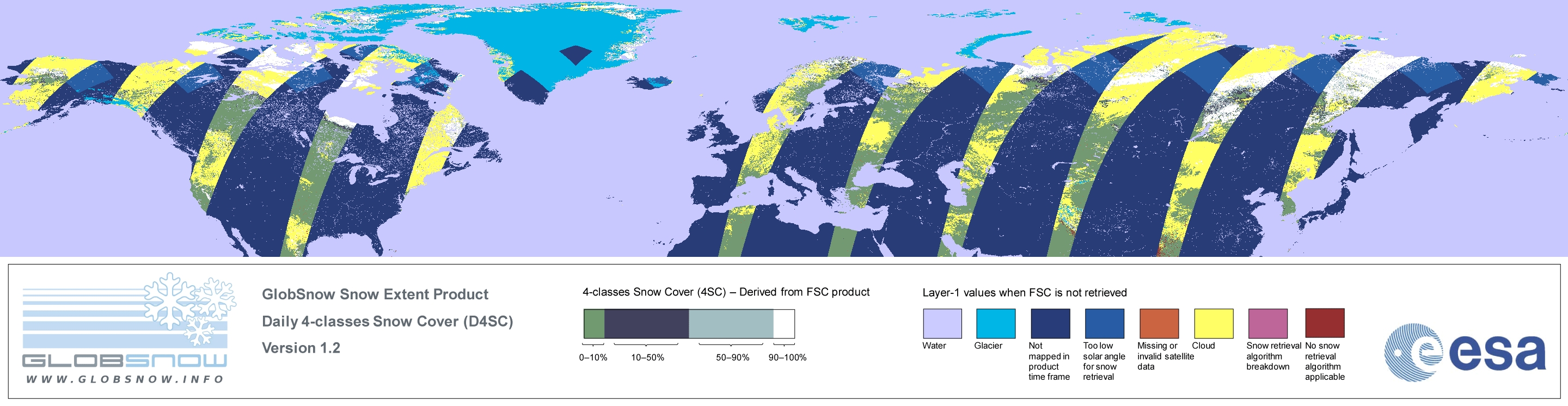 GLOBSNOW
WWW.GLOBSNOW.INFO

GlobSnow Snow Extent Product
Daily 4-classes Snow Cover (D4SC)
Version 1.2

4-classes Snow Cover (4SC) – Derived from FSC product

0–10%
10–50%
50–90%
90–100%

Layer-1 values when FSC is not retrieved

Water
Glacier
Not mapped in product time frame
Too low solar angle for snow retrieval
Missing or invalid satellite data
Cloud
Snow retrieval algorithm breakdown
No snow retrieval algorithm applicable

esa